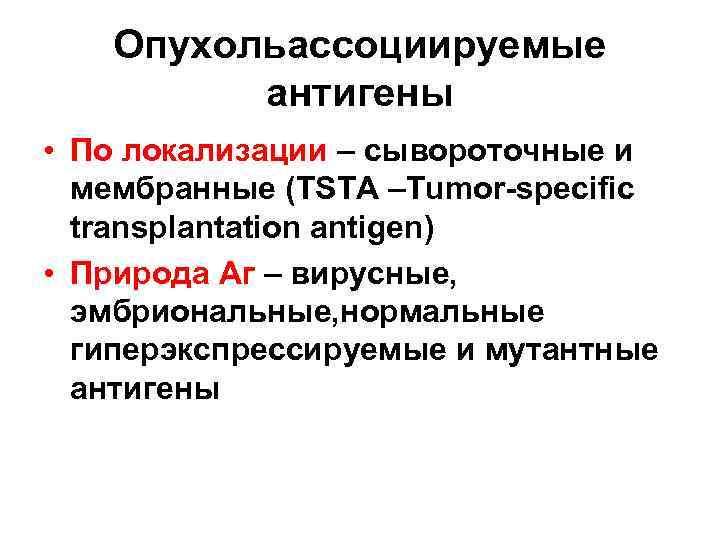 Опухольассоциируемые антигены

• По локализации – сывороточные и мембранные (TSTA –Tumor-specific transplantation antigen)

• Природа Аг – вирусные, эмбриональные,нормальные гиперэкспрессируемые и мутантные антигены